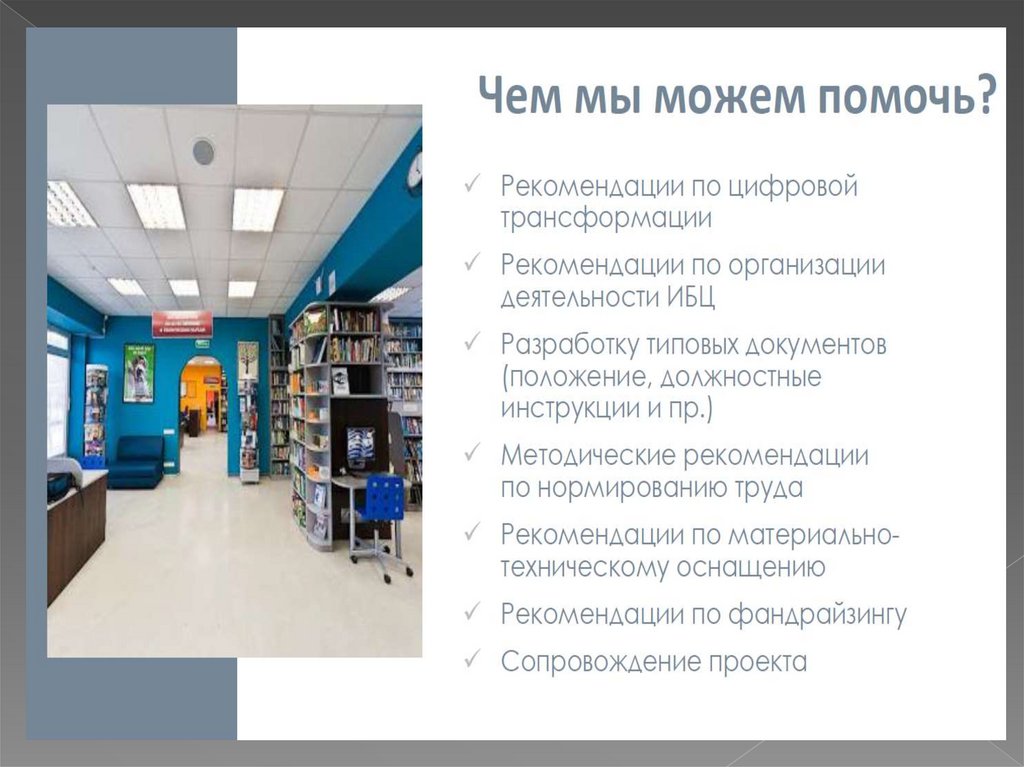 Чем мы можем помочь?

✓ Рекомендации по цифровой трансформации

✓ Рекомендации по организации деятельности ИБЦ

✓ Разработку типовых документов (положение, должностные инструкции и пр.)

✓ Методические рекомендации по нормированию труда

✓ Рекомендации по материально-техническому оснащению

✓ Рекомендации по фандрайзингу

✓ Сопровождение проекта